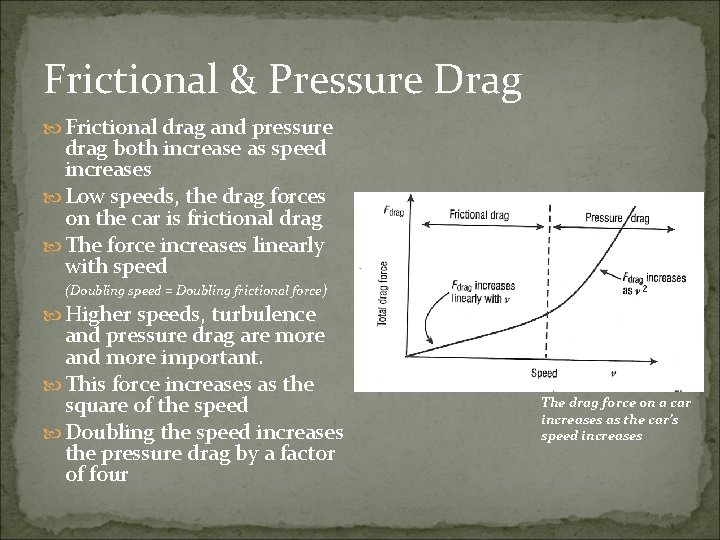 Frictional & Pressure Drag

Frictional drag and pressure drag both increase as speed increases

Low speeds, the drag forces on the car is frictional drag

The force increases linearly with speed

(Doubling speed = Doubling frictional force)

Higher speeds, turbulence and pressure drag are more and more important.

This force increases as the square of the speed

Doubling the speed increases the pressure drag by a factor of four

$F_{drag}$

Frictional drag

Pressure drag

Total drag force

$F_{drag}$ increases linearly with $v$

$F_{drag}$ increases as $v^2$

Speed

$v$

The drag force on a car increases as the car's speed increases